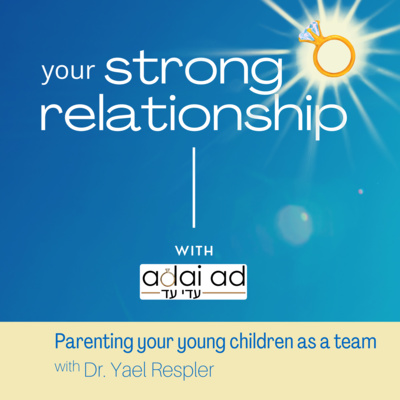 your strong relationship

WITH

adai ad
עדי עד

Parenting your young children as a team
with Dr. Yael Respler